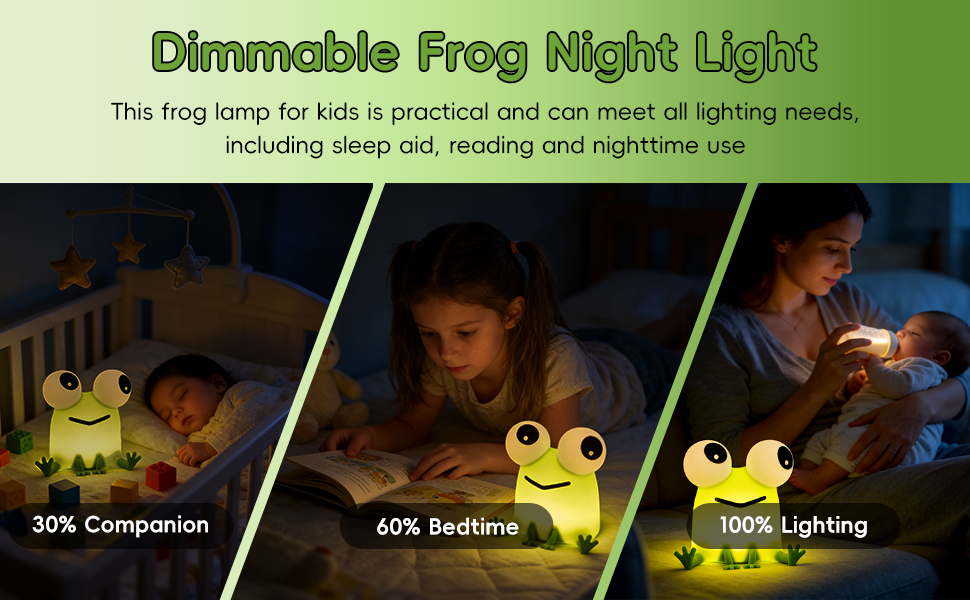 Dimmable Frog Night Light

This frog lamp for kids is practical and can meet all lighting needs, including sleep aid, reading and nighttime use

30% Companion

60% Bedtime

100% Lighting